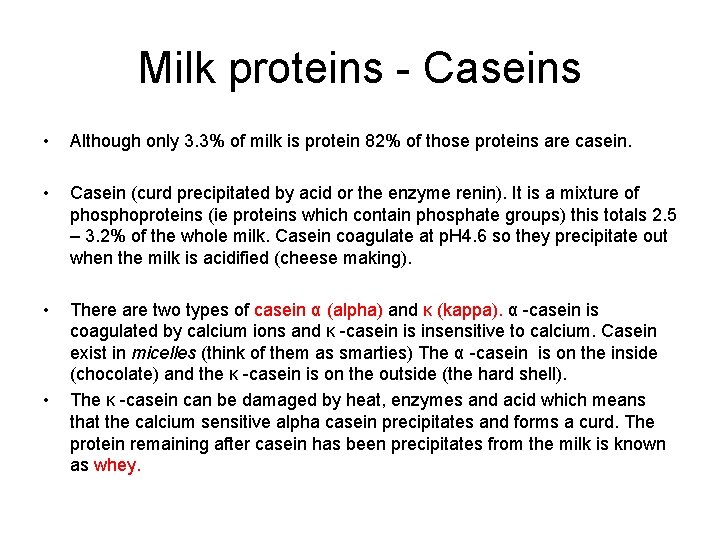 Milk proteins - Caseins

• Although only 3.3% of milk is protein 82% of those proteins are casein.

• Casein (curd precipitated by acid or the enzyme renin). It is a mixture of phosphoproteins (ie proteins which contain phosphate groups) this totals 2.5 – 3.2% of the whole milk. Casein coagulate at pH4.6 so they precipitate out when the milk is acidified (cheese making).

• There are two types of casein α (alpha) and κ (kappa). α -casein is coagulated by calcium ions and κ -casein is insensitive to calcium. Casein exist in micelles (think of them as smarties) The α -casein is on the inside (chocolate) and the κ -casein is on the outside (the hard shell).

• The κ -casein can be damaged by heat, enzymes and acid which means that the calcium sensitive alpha casein precipitates and forms a curd. The protein remaining after casein has been precipitates from the milk is known as whey.